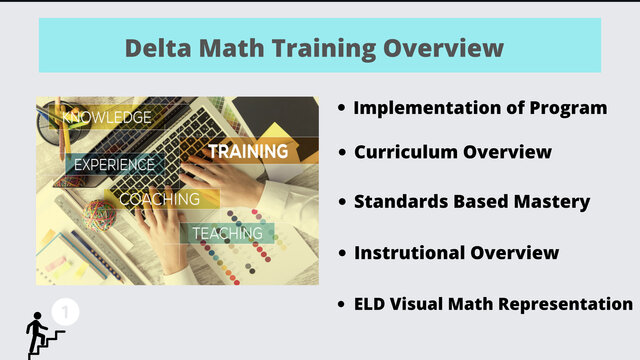 Delta Math Training Overview

KNOWLEDGE
TRAINING
EXPERIENCE
COACHING
TEACHING

• Implementation of Program
• Curriculum Overview
• Standards Based Mastery
• Instrutional Overview
• ELD Visual Math Representation

1